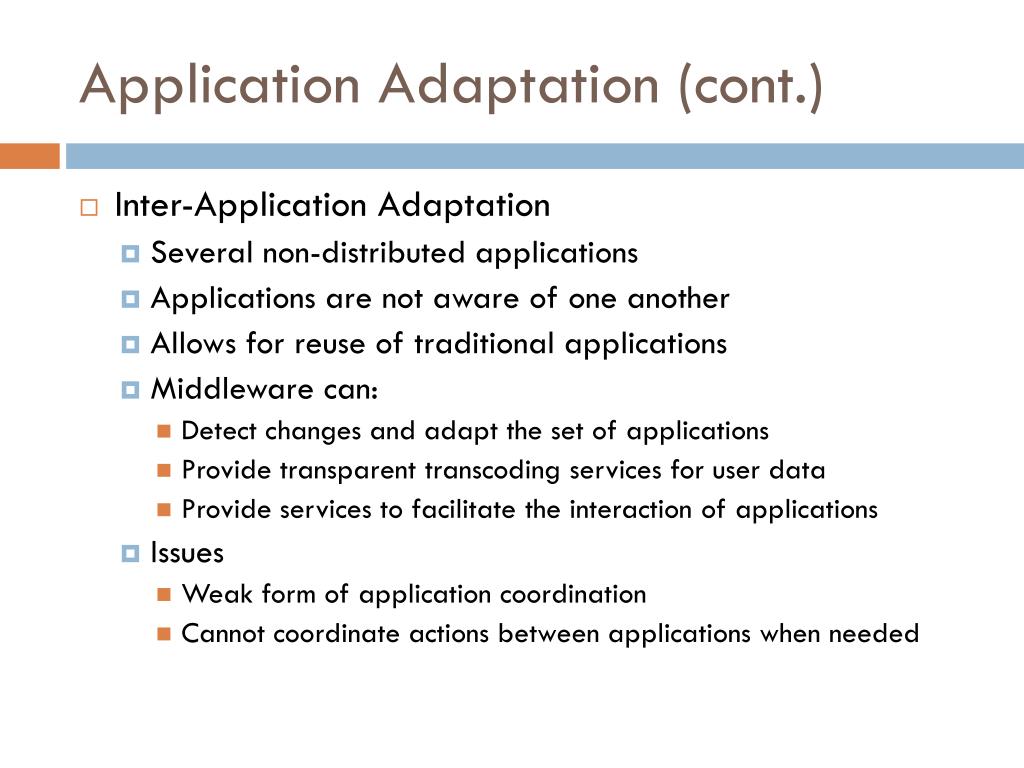 Application Adaptation (cont.)

Inter-Application Adaptation
Several non-distributed applications
Applications are not aware of one another
Allows for reuse of traditional applications
Middleware can:
Detect changes and adapt the set of applications
Provide transparent transcoding services for user data
Provide services to facilitate the interaction of applications
Issues
Weak form of application coordination
Cannot coordinate actions between applications when needed